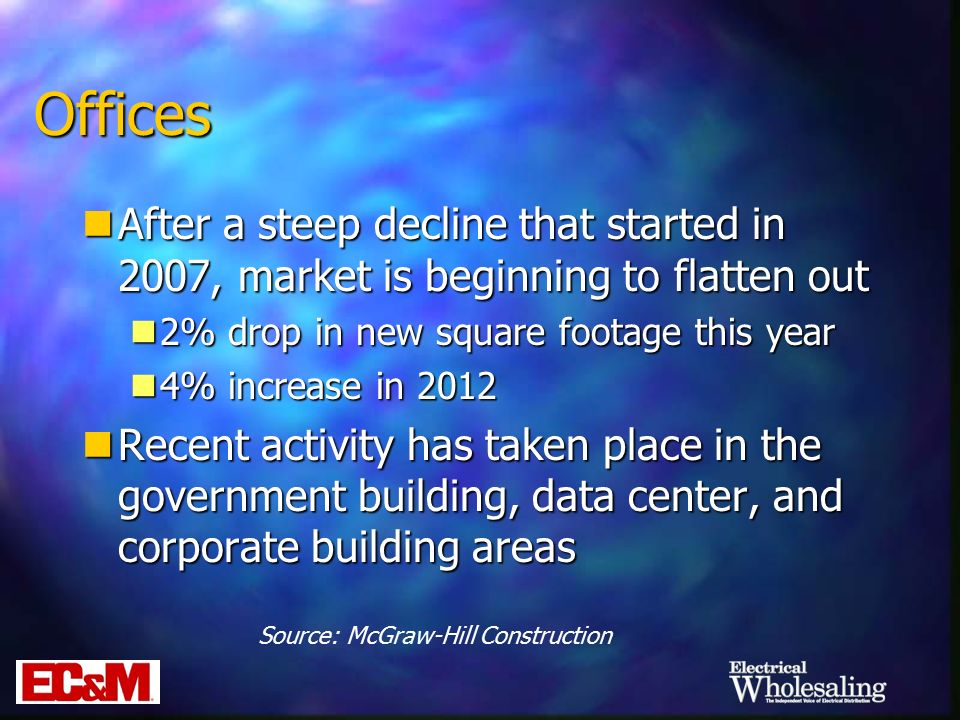 Offices

After a steep decline that started in 2007, market is beginning to flatten out

2% drop in new square footage this year

4% increase in 2012

Recent activity has taken place in the government building, data center, and corporate building areas

Source: McGraw-Hill Construction

EC&M

Electrical Wholesaling
The Independent Voice of Electrical Distribution